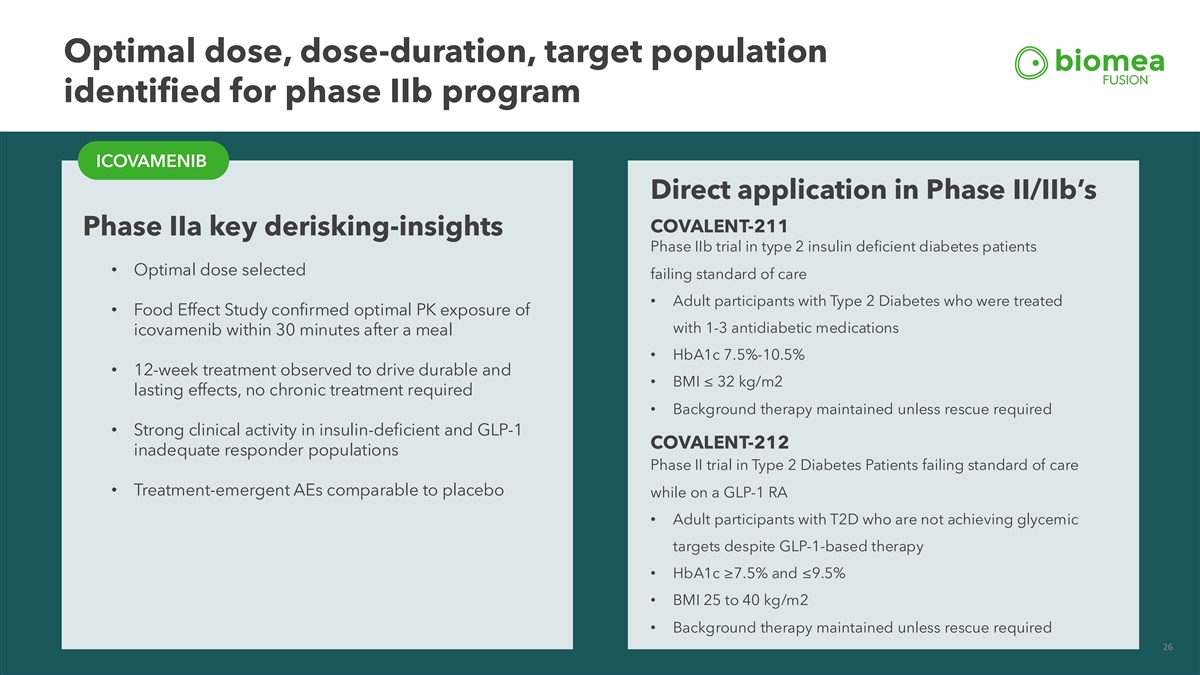 Optimal dose, dose-duration, target population identified for phase IIb program

biomea FUSION

ICOVAMENIB

Phase IIa key derisking-insights

• Optimal dose selected

• Food Effect Study confirmed optimal PK exposure of icovamenib within 30 minutes after a meal

• 12-week treatment observed to drive durable and lasting effects, no chronic treatment required

• Strong clinical activity in insulin-deficient and GLP-1 inadequate responder populations

• Treatment-emergent AEs comparable to placebo

Direct application in Phase II/IIb's

COVALENT-211

Phase IIb trial in type 2 insulin deficient diabetes patients failing standard of care

• Adult participants with Type 2 Diabetes who were treated with 1-3 antidiabetic medications

• HbA1c 7.5%-10.5%

• BMI ≤ 32 kg/m2

• Background therapy maintained unless rescue required

COVALENT-212

Phase II trial in Type 2 Diabetes Patients failing standard of care while on a GLP-1 RA

• Adult participants with T2D who are not achieving glycemic targets despite GLP-1-based therapy

• HbA1c ≥7.5% and ≤9.5%

• BMI 25 to 40 kg/m2

• Background therapy maintained unless rescue required

26